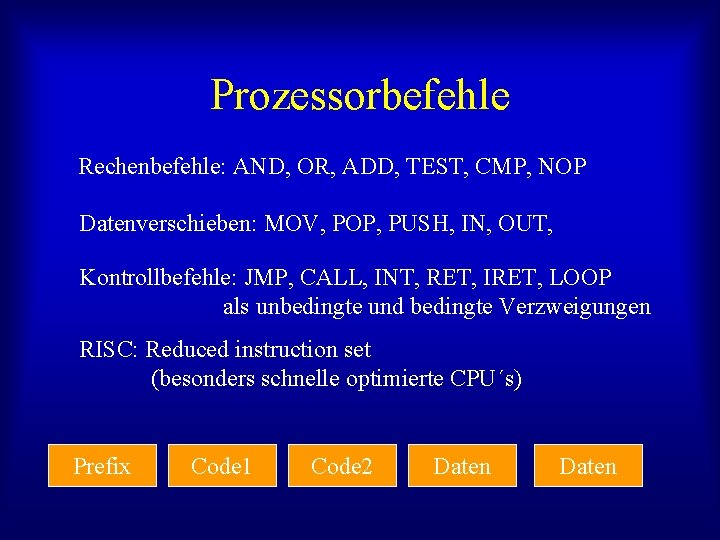 Prozessorbefehle

Rechenbefehle: AND, OR, ADD, TEST, CMP, NOP

Datenverschieben: MOV, POP, PUSH, IN, OUT,

Kontrollbefehle: JMP, CALL, INT, RET, IRET, LOOP
als unbedingte und bedingte Verzweigungen

RISC: Reduced instruction set
(besonders schnelle optimierte CPU´s)

Prefix Code1 Code2 Daten Daten